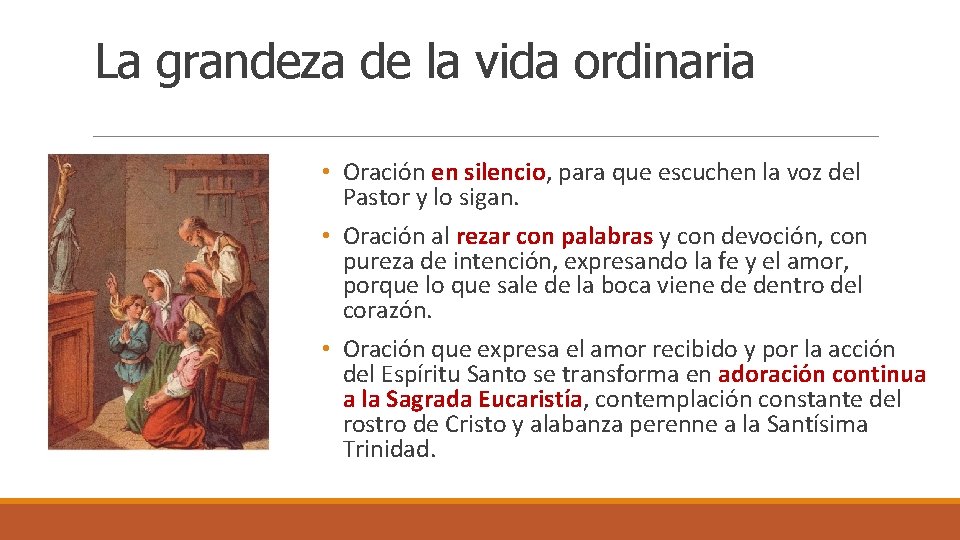 La grandeza de la vida ordinaria

• Oración en silencio, para que escuchen la voz del Pastor y lo sigan.

• Oración al rezar con palabras y con devoción, con pureza de intención, expresando la fe y el amor, porque lo que sale de la boca viene de dentro del corazón.

• Oración que expresa el amor recibido y por la acción del Espíritu Santo se transforma en adoración continua a la Sagrada Eucaristía, contemplación constante del rostro de Cristo y alabanza perenne a la Santísima Trinidad.